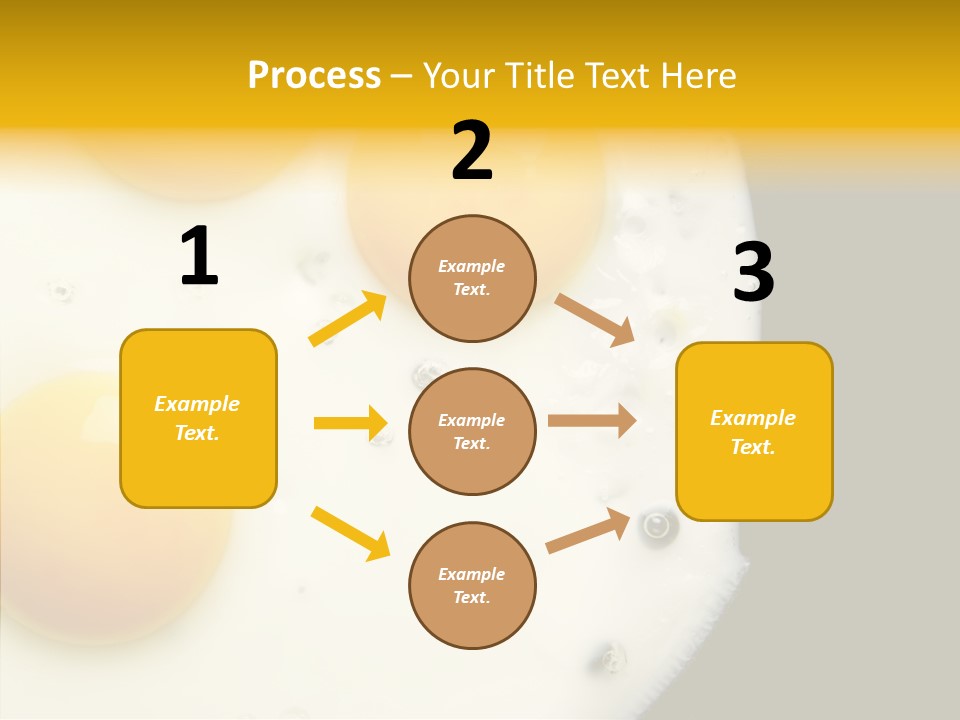 Process – Your Title Text Here

1

Example Text.

2

Example Text.

Example Text.

Example Text.

3

Example Text.